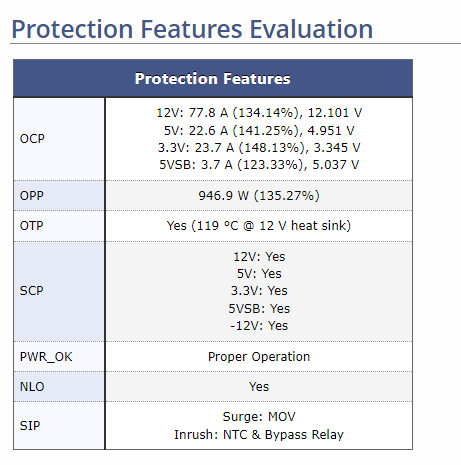 Protection Features Evaluation

| Protection Features | |
|---|---|
| OCP | 12V: 77.8 A (134.14%), 12.101 V<br>5V: 22.6 A (141.25%), 4.951 V<br>3.3V: 23.7 A (148.13%), 3.345 V<br>5VSB: 3.7 A (123.33%), 5.037 V |
| OPP | 946.9 W (135.27%) |
| OTP | Yes (119 °C @ 12 V heat sink) |
| SCP | 12V: Yes<br>5V: Yes<br>3.3V: Yes<br>5VSB: Yes<br>-12V: Yes |
| PWR_OK | Proper Operation |
| NLO | Yes |
| SIP | Surge: MOV<br>Inrush: NTC & Bypass Relay |